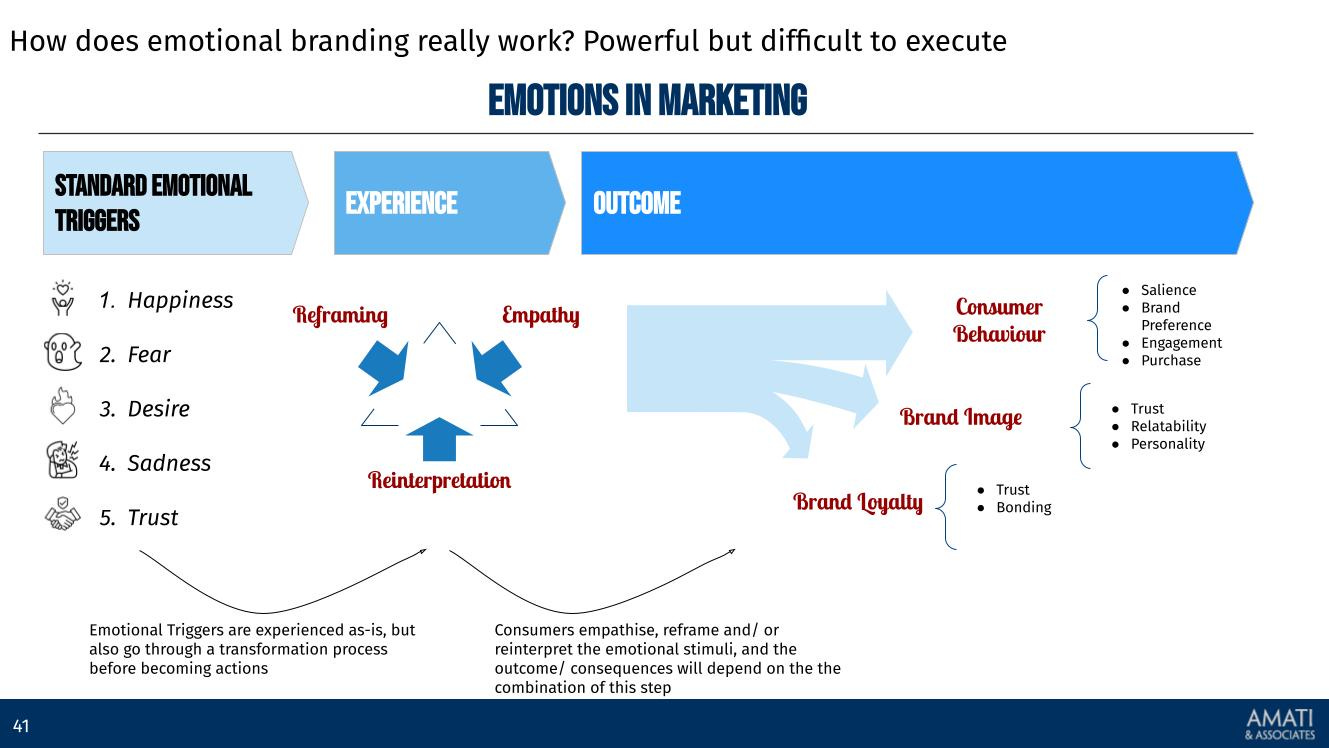 How does emotional branding really work? Powerful but difficult to execute

EMOTIONS IN MARKETING

STANDARD EMOTIONAL TRIGGERS

EXPERIENCE

OUTCOME

1. Happiness
2. Fear
3. Desire
4. Sadness
5. Trust

Reframing

Empathy

Reinterpretation

Consumer Behaviour

- Salience
- Brand Preference
- Engagement
- Purchase

Brand Image

- Trust
- Relatability
- Personality

Brand Loyalty

- Trust
- Bonding

Emotional Triggers are experienced as-is, but also go through a transformation process before becoming actions

Consumers empathise, reframe and/ or reinterpret the emotional stimuli, and the outcome/ consequences will depend on the the combination of this step

41

AMATI & ASSOCIATES